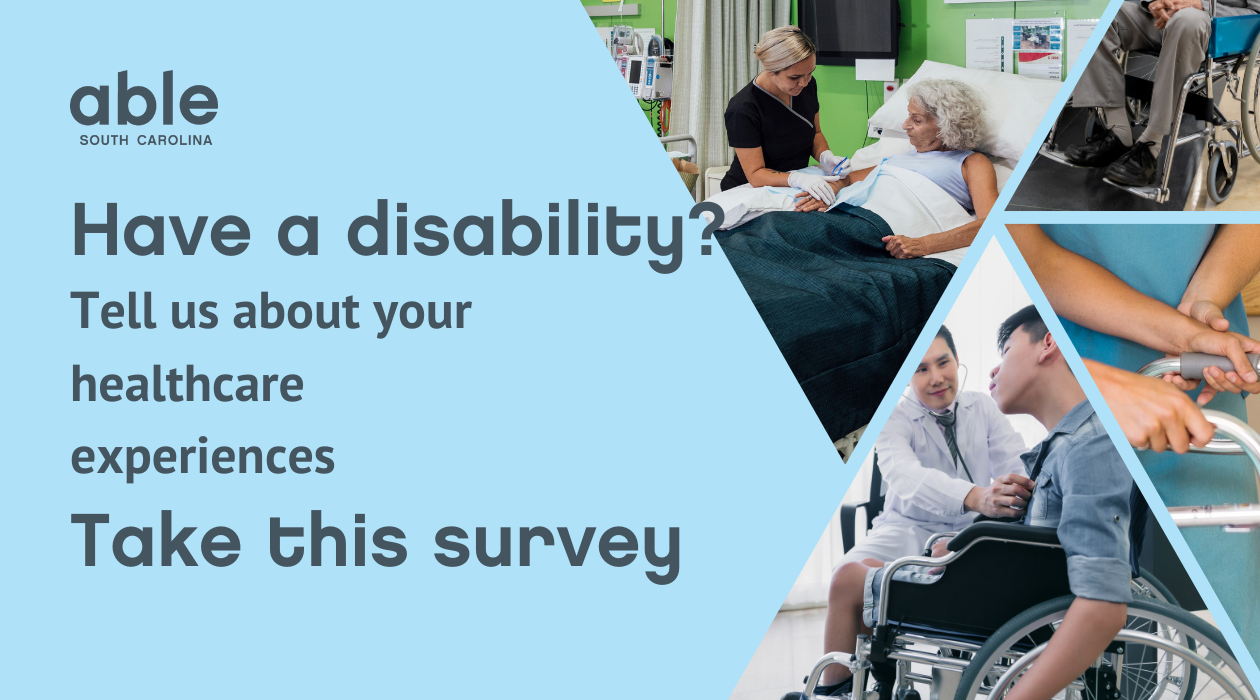 able
SOUTH CAROLINA

Have a disability?

Tell us about your healthcare experiences

Take this survey